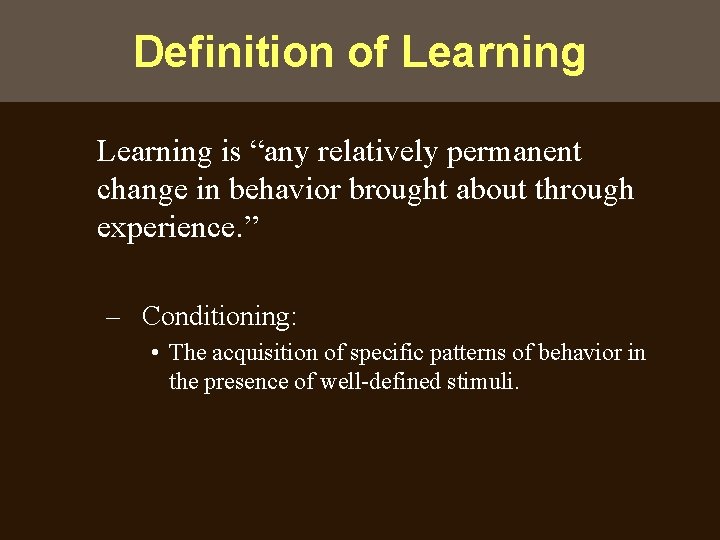 Definition of Learning

Learning is “any relatively permanent change in behavior brought about through experience.”

– Conditioning:

• The acquisition of specific patterns of behavior in the presence of well-defined stimuli.